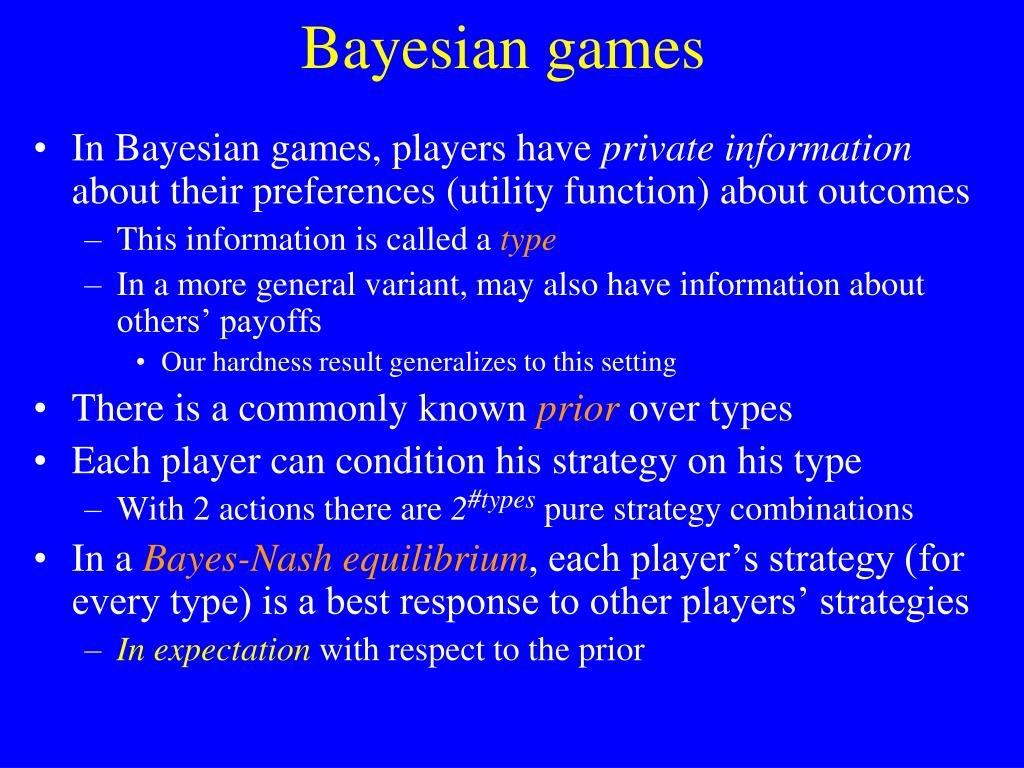 Bayesian games

• In Bayesian games, players have private information about their preferences (utility function) about outcomes
– This information is called a type
– In a more general variant, may also have information about others’ payoffs
• Our hardness result generalizes to this setting
• There is a commonly known prior over types
• Each player can condition his strategy on his type
– With 2 actions there are $2^{\#types}$ pure strategy combinations
• In a Bayes-Nash equilibrium, each player’s strategy (for every type) is a best response to other players’ strategies
– In expectation with respect to the prior